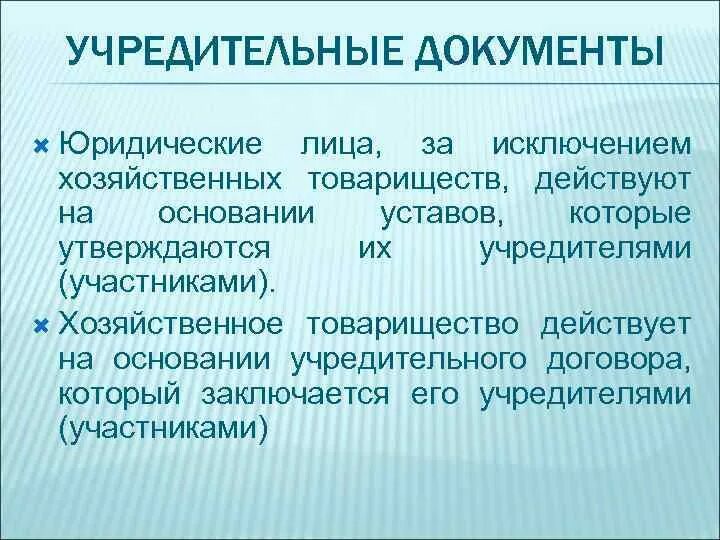 УЧРЕДИТЕЛЬНЫЕ ДОКУМЕНТЫ

Юридические лица, за исключением хозяйственных товариществ, действуют на основании уставов, которые утверждаются их учредителями (участниками).

Хозяйственное товарищество действует на основании учредительного договора, который заключается его учредителями (участниками)